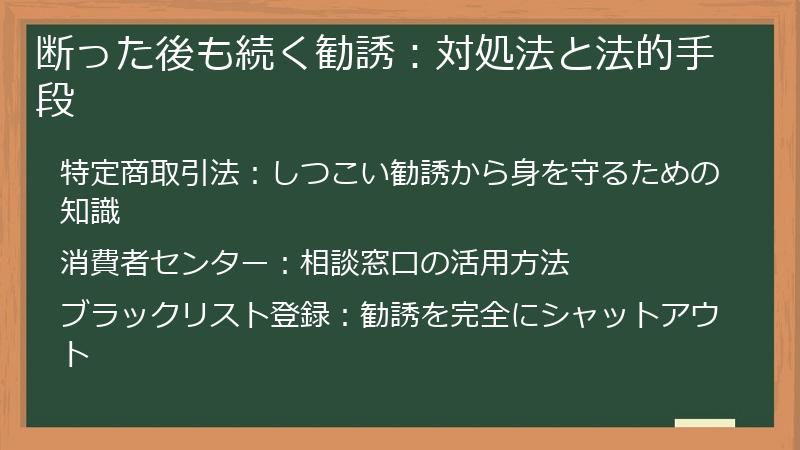 断った後も続く勧誘：対処法と法的手段

特定商取引法：しつこい勧誘から身を守るための知識

消費者センター：相談窓口の活用方法

ブラックリスト登録：勧誘を完全にシャットアウト